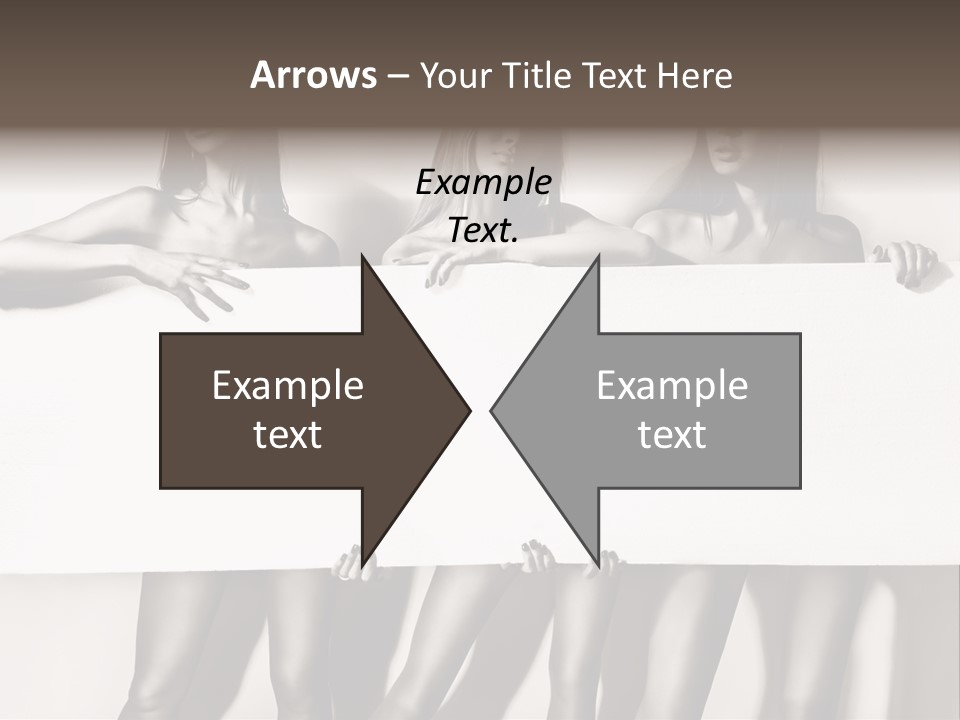 Arrows – Your Title Text Here

Example Text.

Example text

Example text